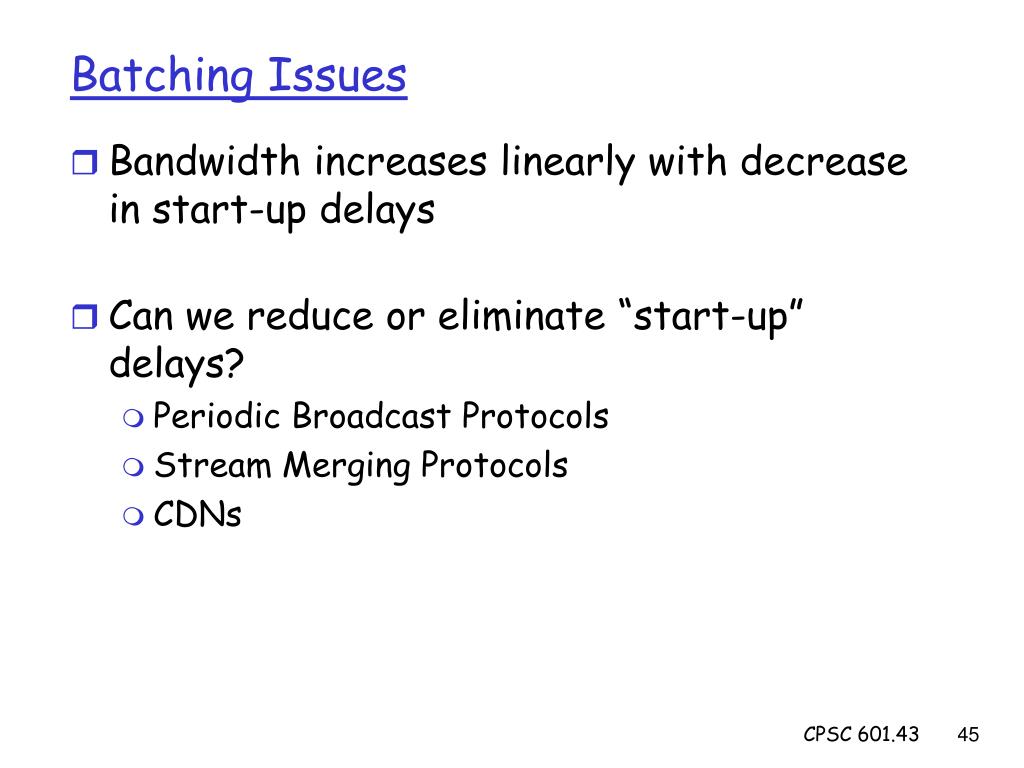 Batching Issues

Bandwidth increases linearly with decrease in start-up delays

Can we reduce or eliminate “start-up” delays?

Periodic Broadcast Protocols

Stream Merging Protocols

CDNs

CPSC 601.43 45